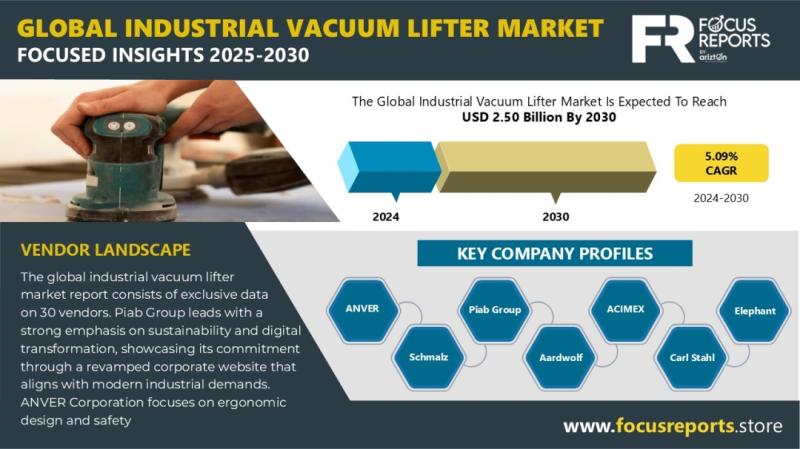 GLOBAL INDUSTRIAL VACUUM LIFTER MARKET
FOCUSED INSIGHTS 2025-2030

FR FOCUS REPORTS BY arizton

The Global Industrial Vacuum Lifter Market Is Expected To Reach
USD 2.50 Billion By 2030

2024

2030

5.09%
CAGR

2024-2030

VENDOR LANDSCAPE

The global industrial vacuum lifter market report consists of exclusive data on 30 vendors. Piab Group leads with a strong emphasis on sustainability and digital transformation, showcasing its commitment through a revamped corporate website that aligns with modern industrial demands. ANVER Corporation focuses on ergonomic design and safety

KEY COMPANY PROFILES

ANVER

Schmalz

Piab Group

Aardwolf

ACIMEX

Carl Stahl

Elephant

www.focusreports.store